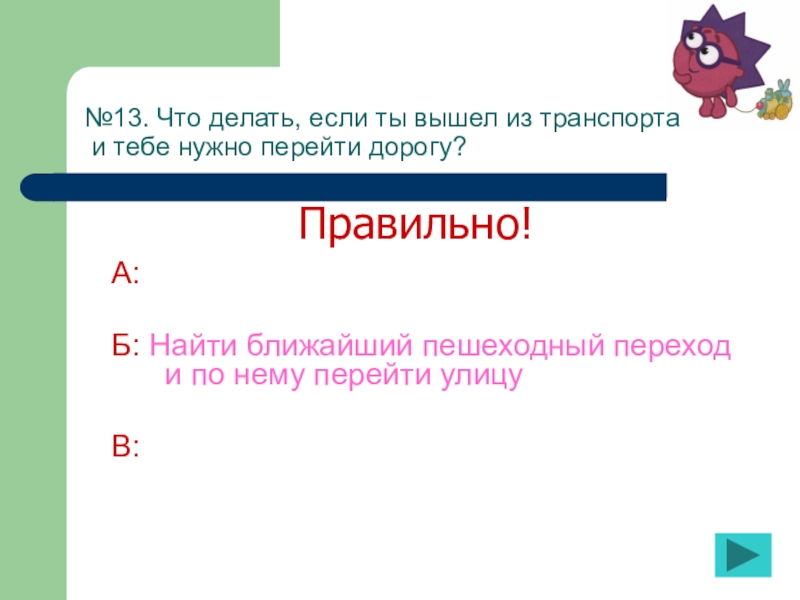 №13. Что делать, если ты вышел из транспорта и тебе нужно перейти дорогу?

Правильно!

А:

Б: Найти ближайший пешеходный переход и по нему перейти улицу

В: